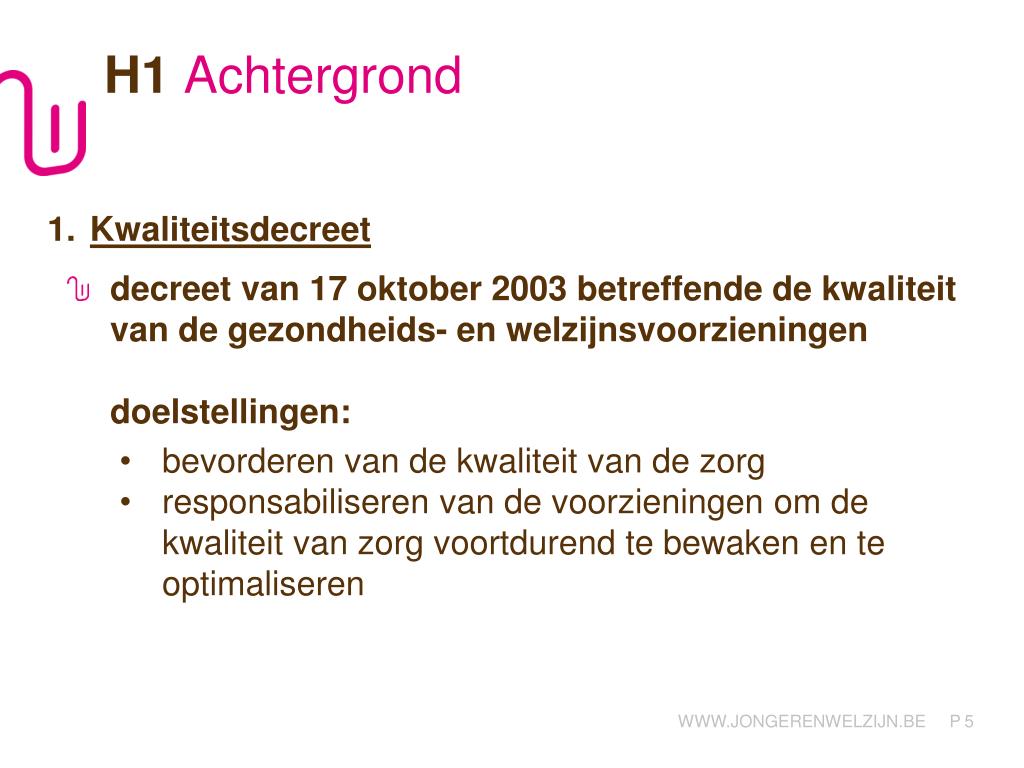 H1 Achtergrond

1. Kwaliteitsdecreet

decreet van 17 oktober 2003 betreffende de kwaliteit van de gezondheids- en welzijnsvoorzieningen

doelstellingen:
• bevorderen van de kwaliteit van de zorg
• responsabiliseren van de voorzieningen om de kwaliteit van zorg voortdurend te bewaken en te optimaliseren

WWW.JONGERENWELZIJN.BE P 5